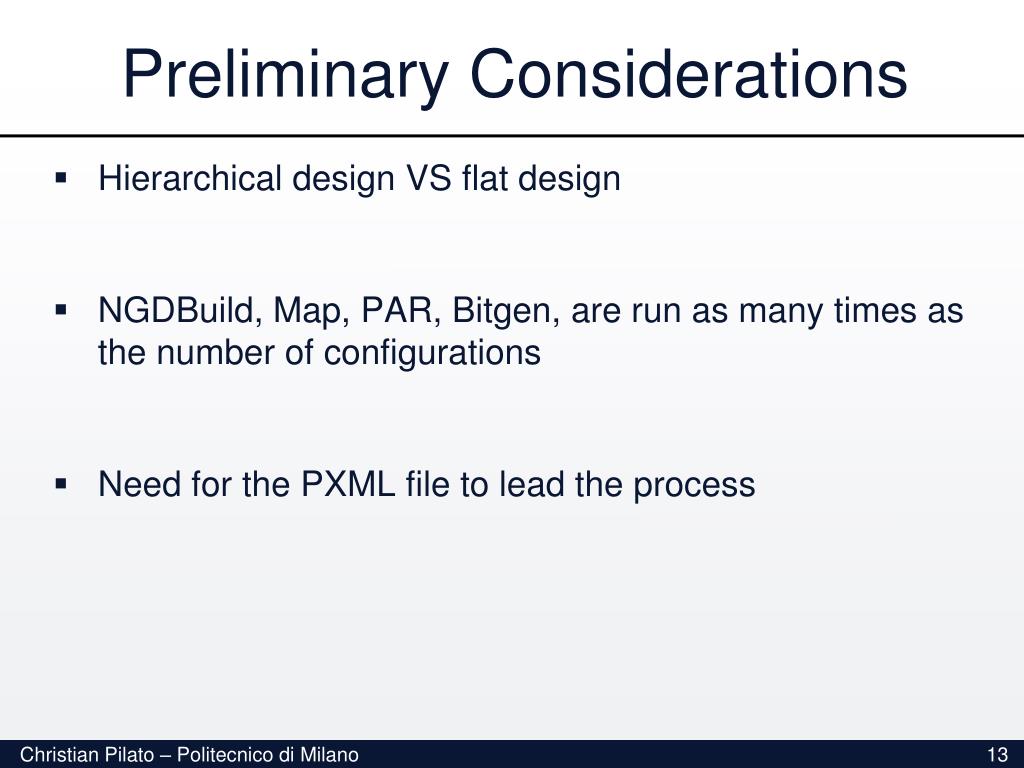 Preliminary Considerations

▪ Hierarchical design VS flat design

▪ NGDBuild, Map, PAR, Bitgen, are run as many times as the number of configurations

▪ Need for the PXML file to lead the process

Christian Pilato – Politecnico di Milano

13